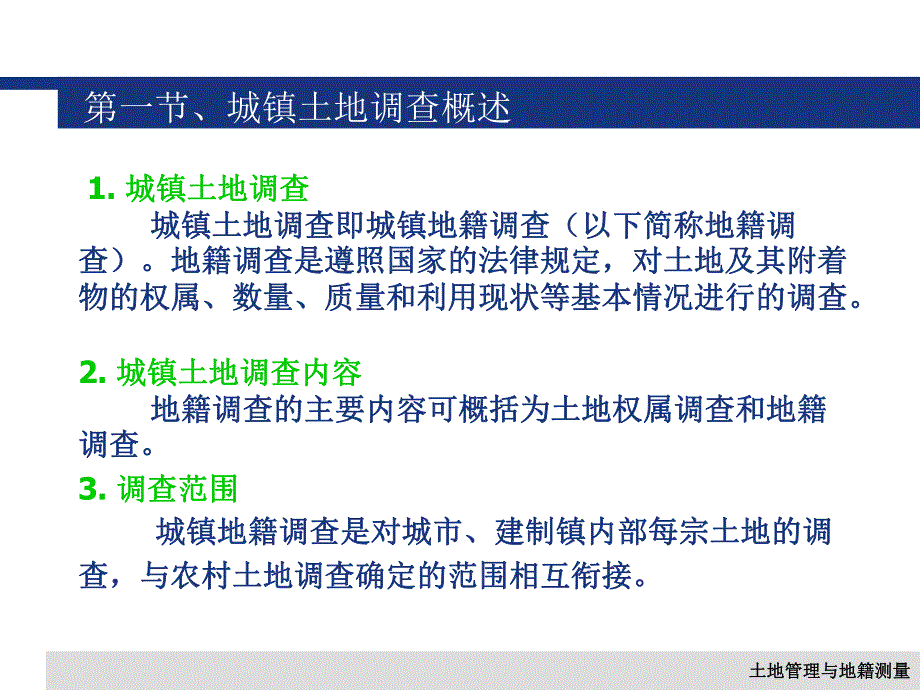 第一节、城镇土地调查概述

1. 城镇土地调查

城镇土地调查即城镇地籍调查（以下简称地籍调查）。地籍调查是遵照国家的法律规定，对土地及其附着物的权属、数量、质量和利用现状等基本情况进行的调查。

2. 城镇土地调查内容

地籍调查的主要内容可概括为土地权属调查和地籍调查。

3. 调查范围

城镇地籍调查是对城市、建制镇内部每宗土地的调查，与农村土地调查确定的范围相互衔接。

土地管理与地籍测量